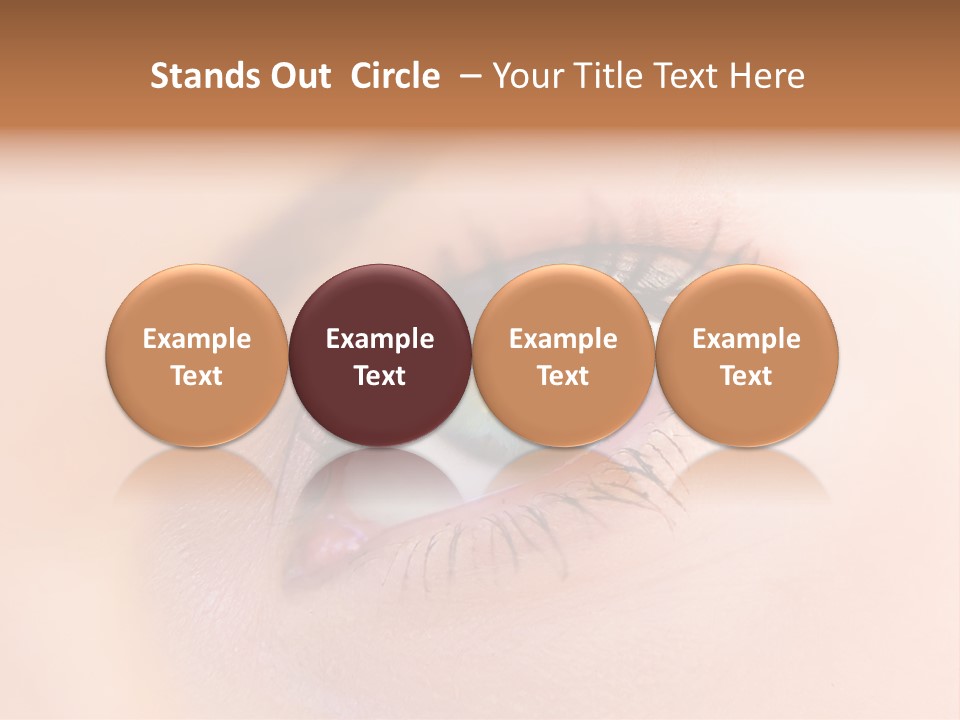 Stands Out Circle – Your Title Text Here

Example Text

Example Text

Example Text

Example Text